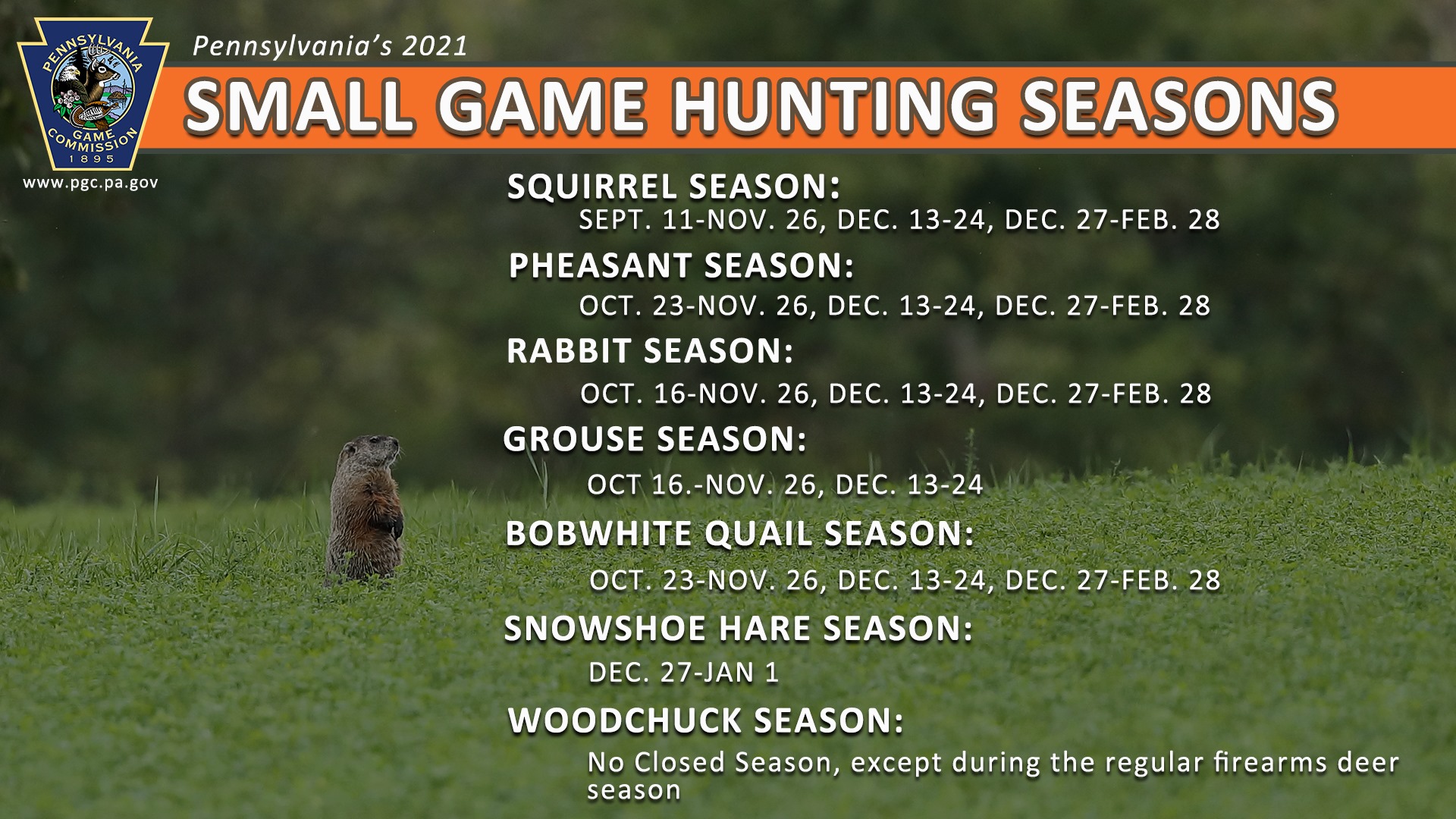 PENNSYLVANIA GAME COMMISSION 1895

www.pgc.pa.gov

Pennsylvania's 2021

SMALL GAME HUNTING SEASONS

SQUIRREL SEASON:
SEPT. 11-NOV. 26, DEC. 13-24, DEC. 27-FEB. 28

PHEASANT SEASON:
OCT. 23-NOV. 26, DEC. 13-24, DEC. 27-FEB. 28

RABBIT SEASON:
OCT. 16-NOV. 26, DEC. 13-24, DEC. 27-FEB. 28

GROUSE SEASON:
OCT 16.-NOV. 26, DEC. 13-24

BOBWHITE QUAIL SEASON:
OCT. 23-NOV. 26, DEC. 13-24, DEC. 27-FEB. 28

SNOWSHOE HARE SEASON:
DEC. 27-JAN 1

WOODCHUCK SEASON:
No Closed Season, except during the regular firearms deer season